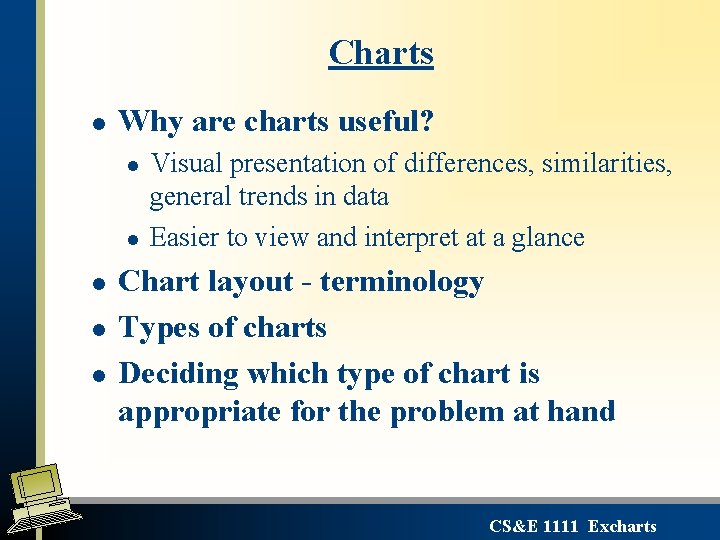 Charts

- Why are charts useful?
  - Visual presentation of differences, similarities, general trends in data
  - Easier to view and interpret at a glance
- Chart layout - terminology
- Types of charts
- Deciding which type of chart is appropriate for the problem at hand

CS&E 1111 Excharts